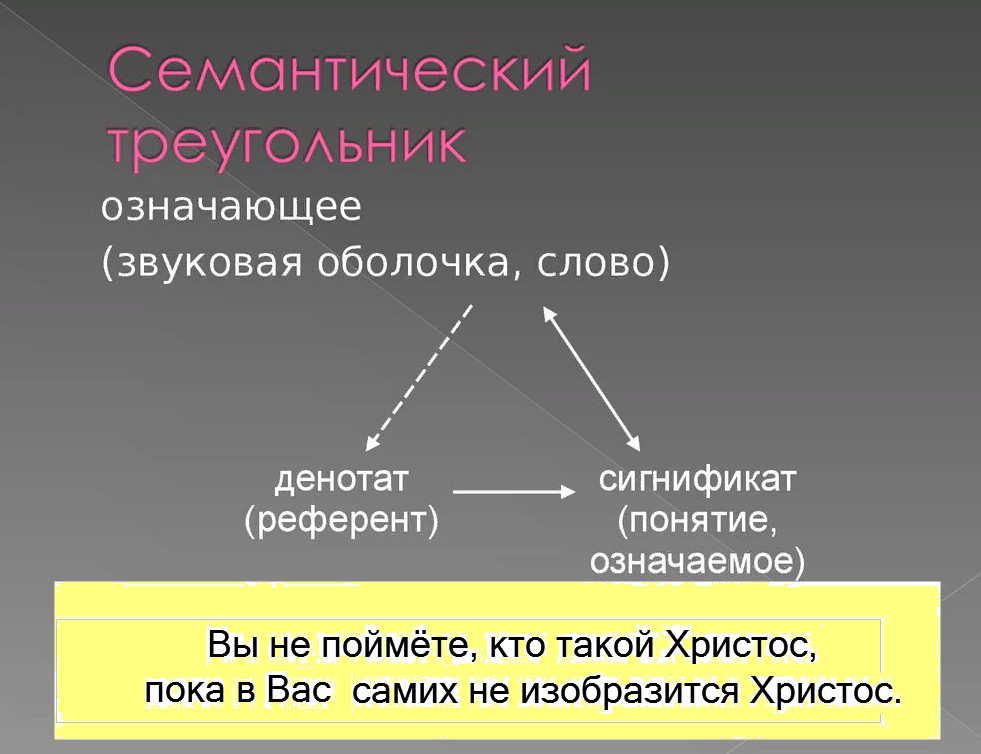 Семантический треугольник

означающее
(звуковая оболочка, слово)

денотат
(референт)

сигнификат
(понятие,
означаемое)

Вы не поймёте, кто такой Христос,
пока в Вас самих не изобразится Христос.